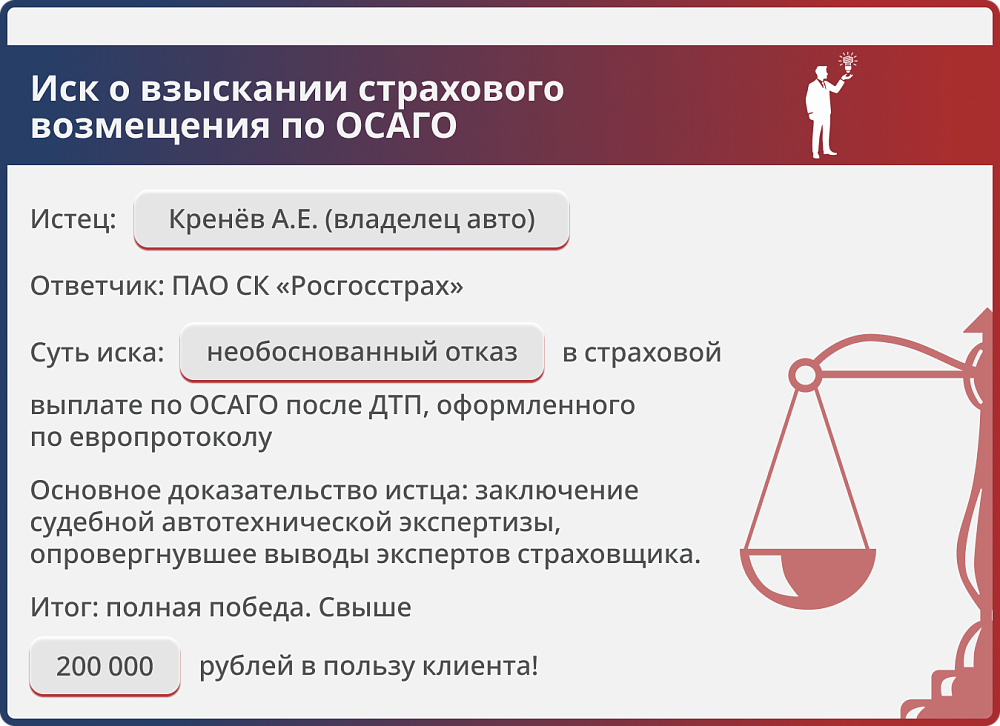 Иск о взыскании страхового возмещения по ОСАГО

Истец: Кренёв А.Е. (владелец авто)

Ответчик: ПАО СК «Росгосстрах»

Суть иска: необоснованный отказ в страховой выплате по ОСАГО после ДТП, оформленного по европротоколу

Основное доказательство истца: заключение судебной автотехнической экспертизы, опровергнувшее выводы экспертов страховщика.

Итог: полная победа. Свыше

200 000 рублей в пользу клиента!